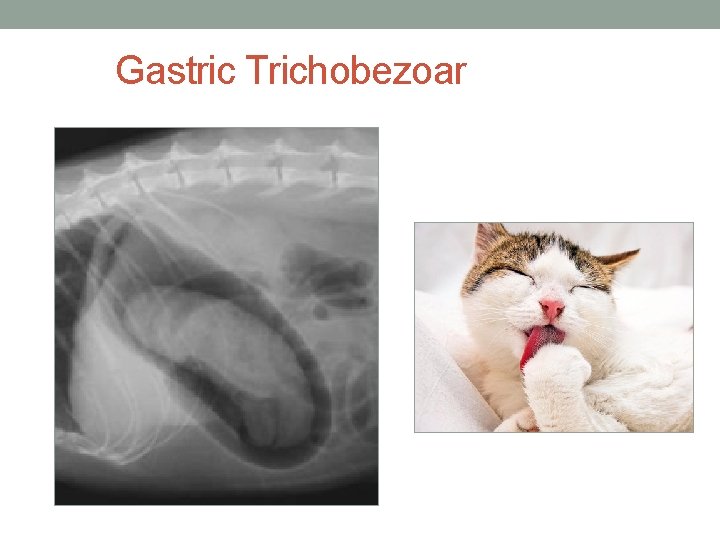 Gastric Trichobezoar